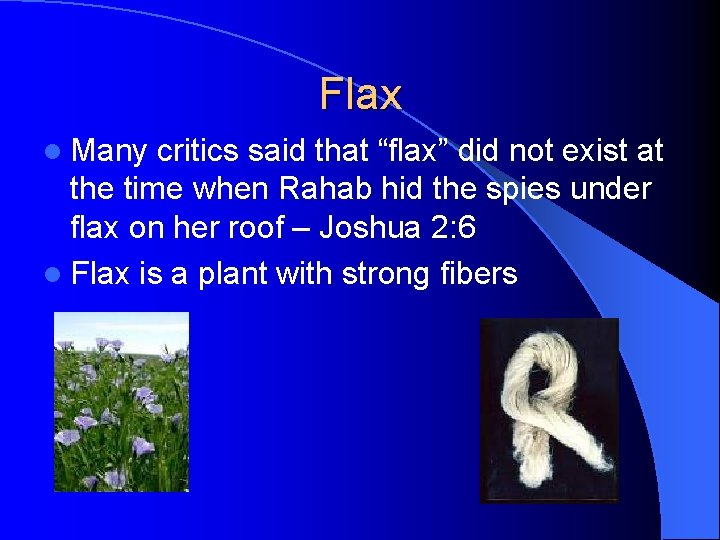 Flax

- Many critics said that “flax” did not exist at the time when Rahab hid the spies under flax on her roof – Joshua 2:6
- Flax is a plant with strong fibers